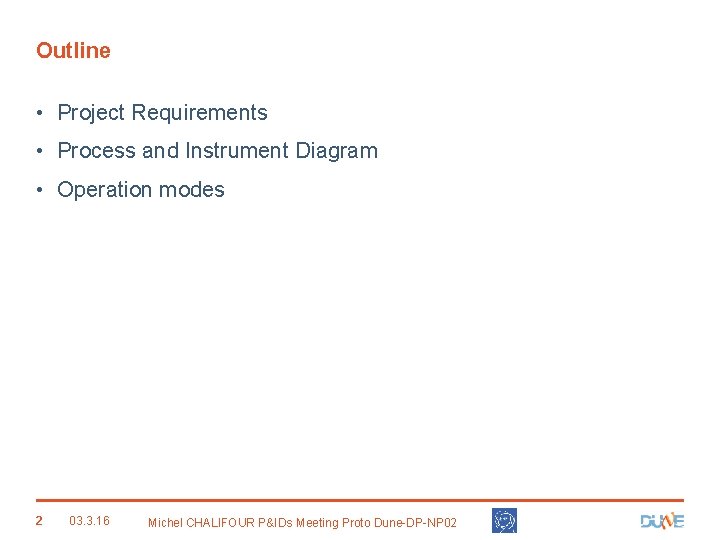 Outline

• Project Requirements
• Process and Instrument Diagram
• Operation modes

2 03.3.16 Michel CHALIFOUR P&IDs Meeting Proto Dune-DP-NP02

DUNE